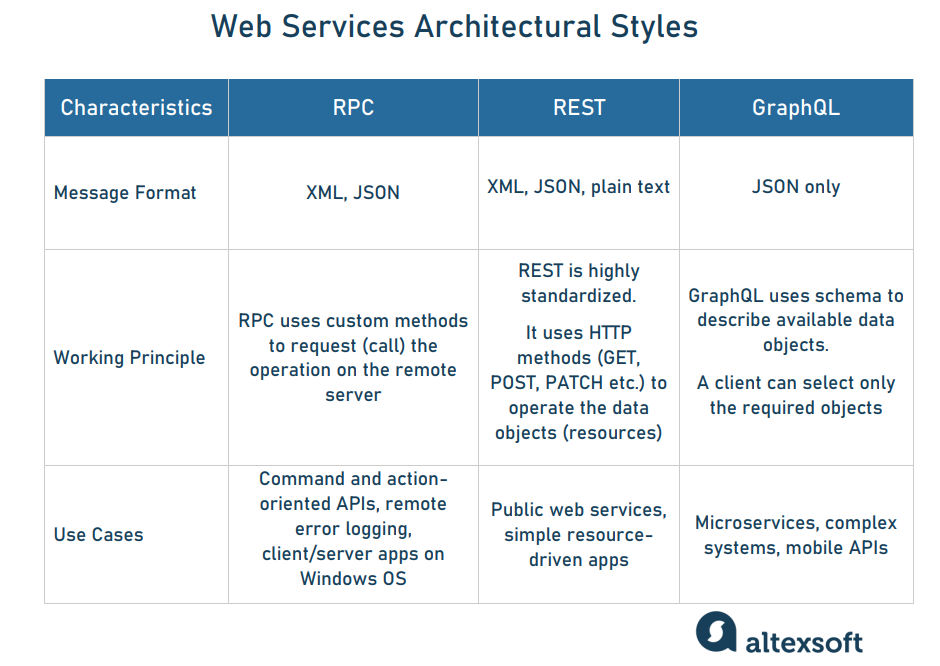 Web Services Architectural Styles

| Characteristics | RPC | REST | GraphQL |
|---|---|---|---|
| Message Format | XML, JSON | XML, JSON, plain text | JSON only |
| Working Principle | RPC uses custom methods to request (call) the operation on the remote server | REST is highly standardized. It uses HTTP methods (GET, POST, PATCH etc.) to operate the data objects (resources) | GraphQL uses schema to describe available data objects. A client can select only the required objects |
| Use Cases | Command and action-oriented APIs, remote error logging, client/server apps on Windows OS | Public web services, simple resource-driven apps | Microservices, complex systems, mobile APIs |

altexsoft